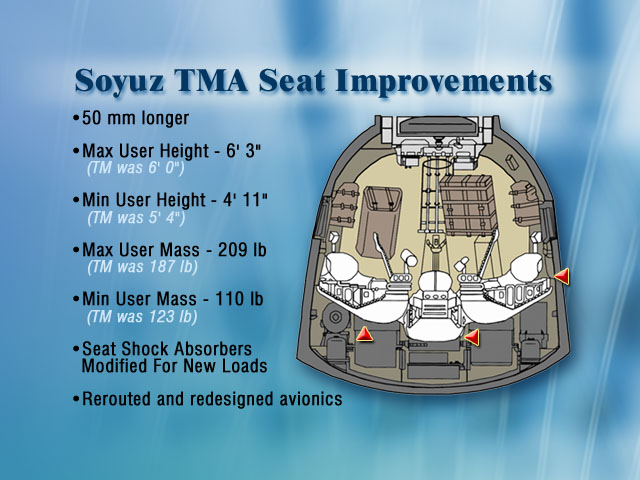 Soyuz TMA Seat Improvements

•50 mm longer

•Max User Height - 6' 3"
(TM was 6' 0")

•Min User Height - 4' 11"
(TM was 5' 4")

•Max User Mass - 209 lb
(TM was 187 lb)

•Min User Mass - 110 lb
(TM was 123 lb)

•Seat Shock Absorbers Modified For New Loads

•Rerouted and redesigned avionics